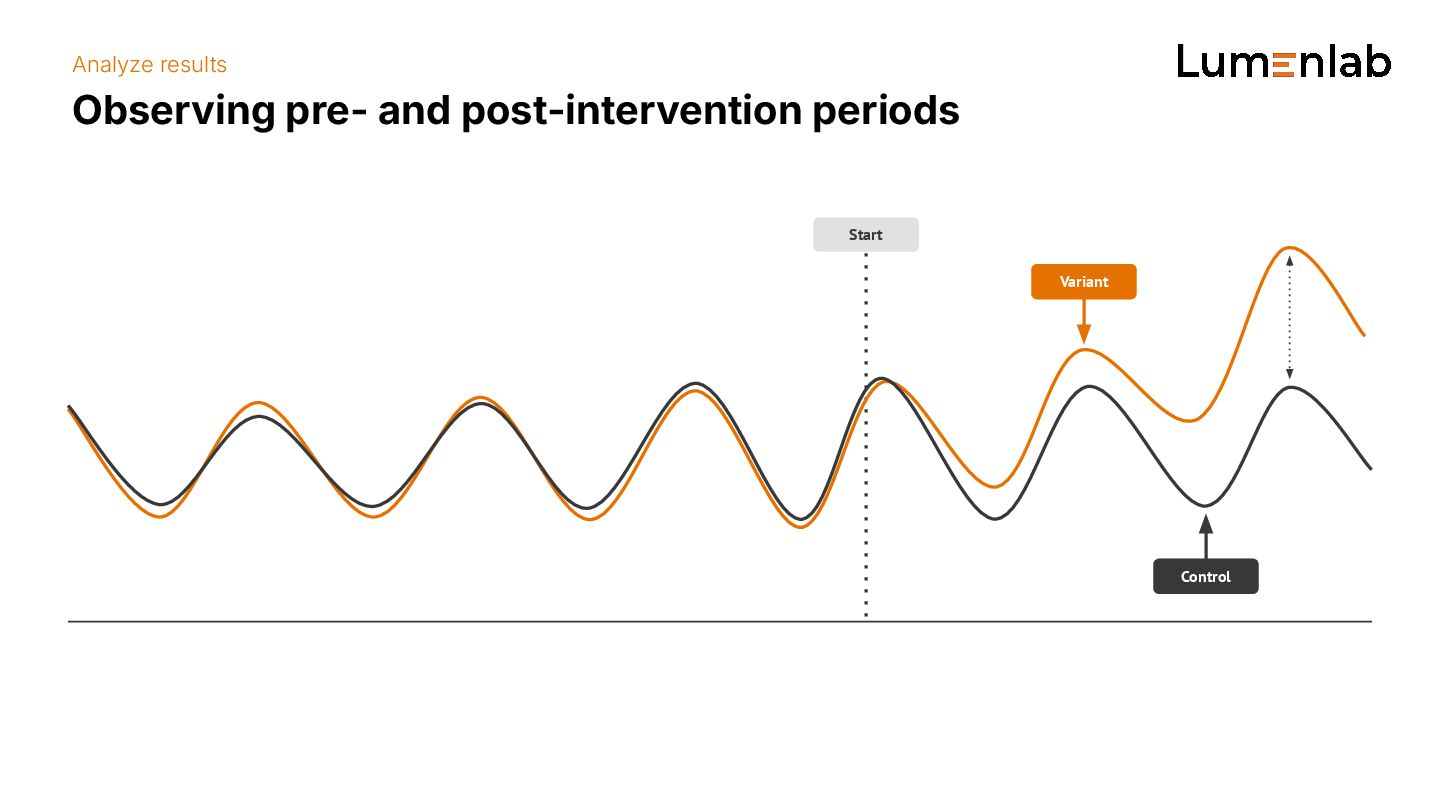 Analyze results

Lumenlab

Observing pre- and post-intervention periods

Start

Variant

Control